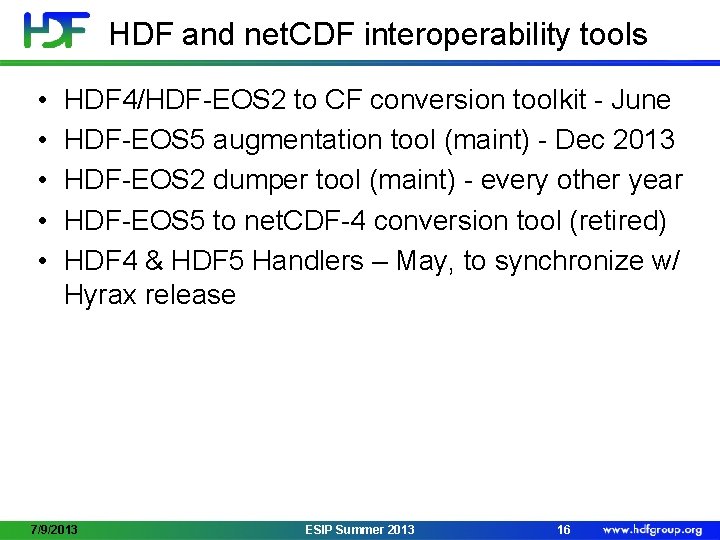 HDF

HDF and netCDF interoperability tools

• HDF4/HDF-EOS2 to CF conversion toolkit - June
• HDF-EOS5 augmentation tool (maint) - Dec 2013
• HDF-EOS2 dumper tool (maint) - every other year
• HDF-EOS5 to netCDF-4 conversion tool (retired)
• HDF4 & HDF5 Handlers – May, to synchronize w/ Hyrax release

7/9/2013 ESIP Summer 2013 16 www.hdfgroup.org